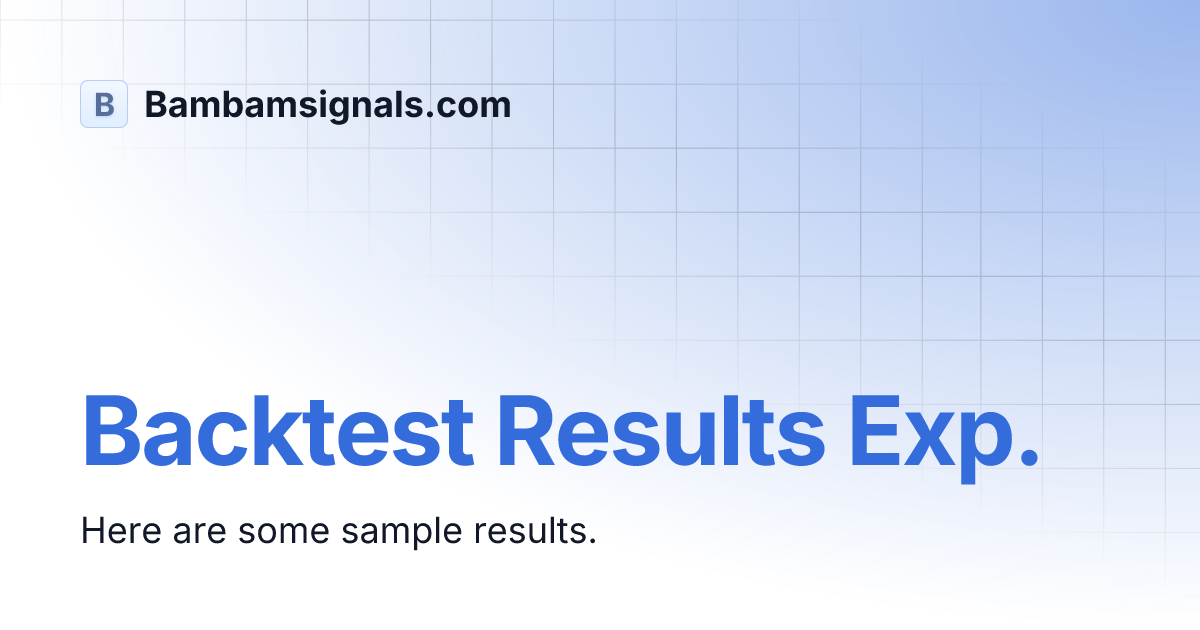 B Bambamsignals.com

Backtest Results Exp.

Here are some sample results.